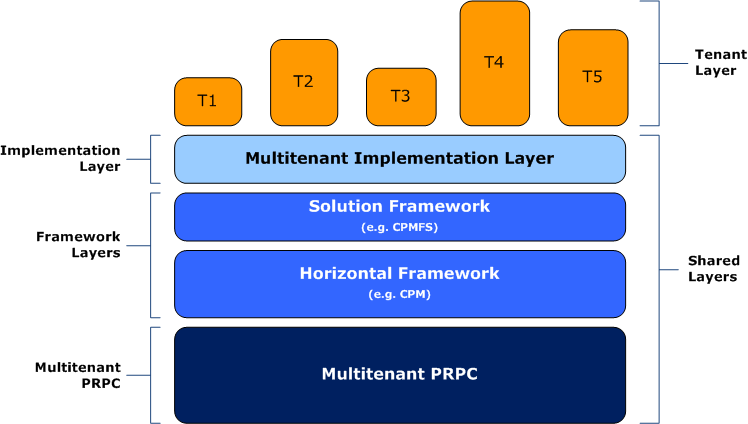 T1
T2
T3
T4
T5
Tenant Layer

Implementation Layer
Multitenant Implementation Layer

Framework Layers
Solution Framework
(e.g. CPMFS)

Horizontal Framework
(e.g. CPM)

Shared Layers

Multitenant PRPC
Multitenant PRPC